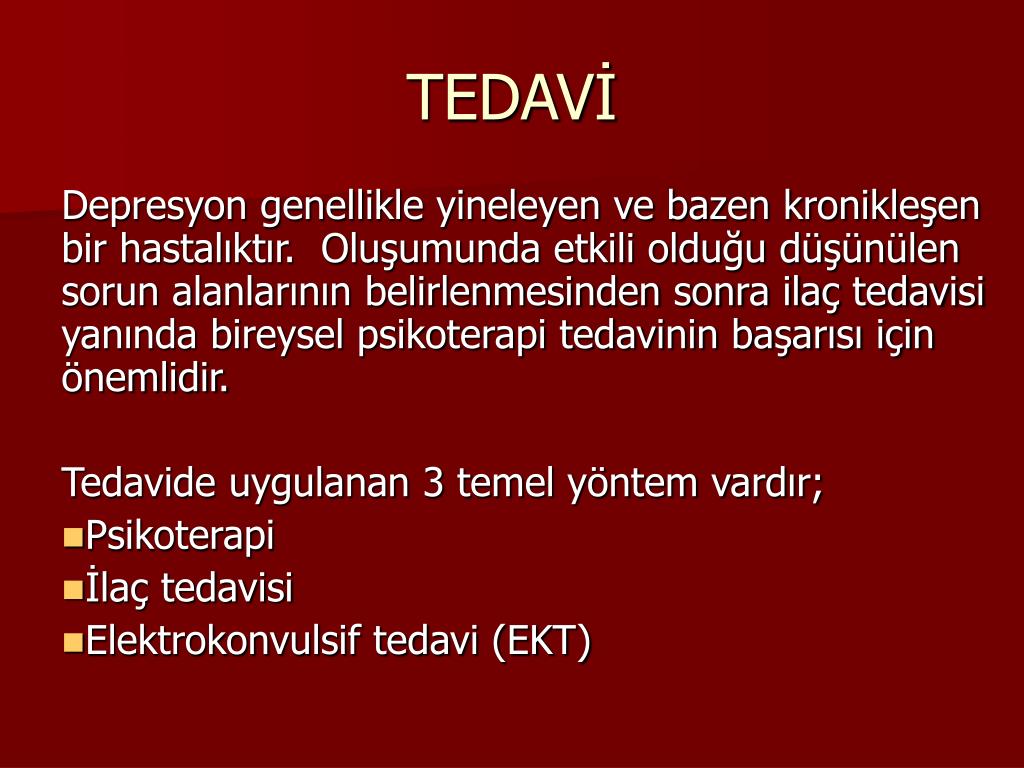 TEDAVİ

Depresyon genellikle yineleyen ve bazen kronikleşen bir hastalıktır. Oluşumunda etkili olduğu düşünülen sorun alanlarının belirlenmesinden sonra ilaç tedavisi yanında bireysel psikoterapi tedavinin başarısı için önemlidir.

Tedavide uygulanan 3 temel yöntem vardır;
Psikoterapi
İlaç tedavisi
Elektrokonvulsif tedavi (EKT)